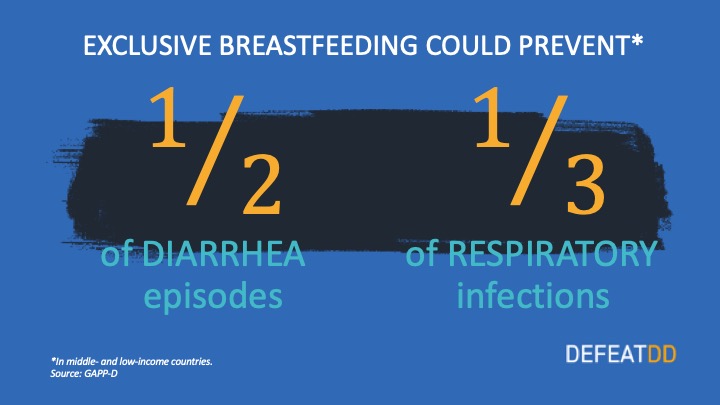 EXCLUSIVE BREASTFEEDING COULD PREVENT*

$\frac{1}{2}$ of DIARRHEA episodes

$\frac{1}{3}$ of RESPIRATORY infections

*In middle- and low-income countries.
Source: GAPP-D

DEFEATDD